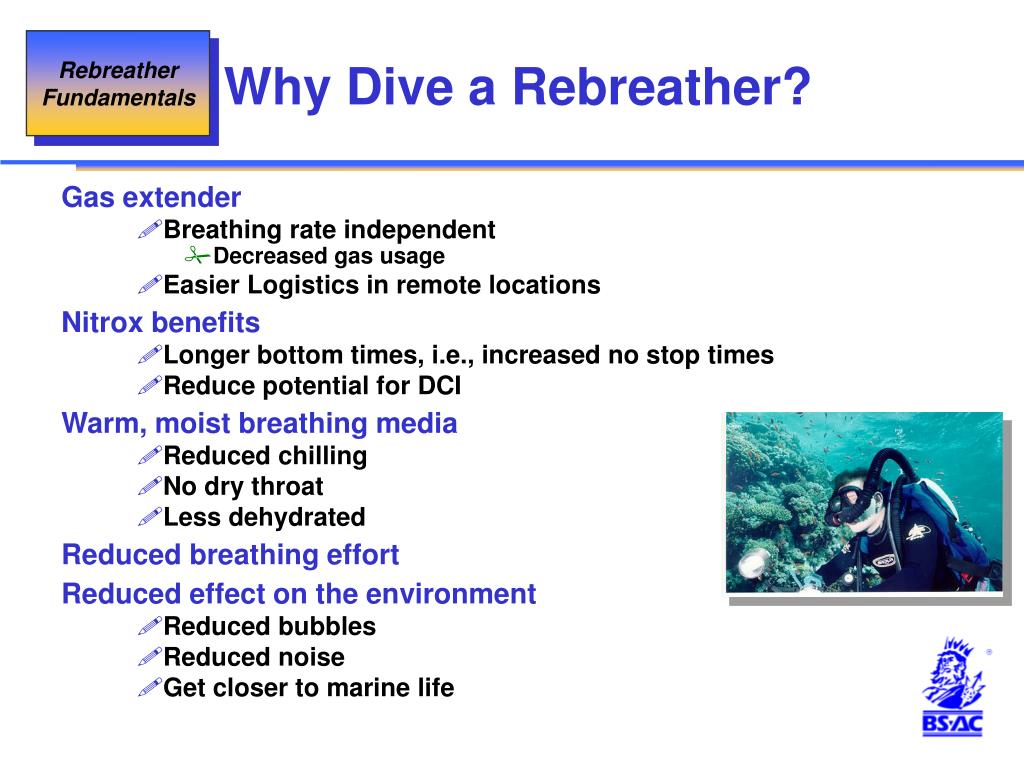 Rebreather Fundamentals

Why Dive a Rebreather?

Gas extender

Breathing rate independent

Decreased gas usage

Easier Logistics in remote locations

Nitrox benefits

Longer bottom times, i.e., increased no stop times

Reduce potential for DCI

Warm, moist breathing media

Reduced chilling

No dry throat

Less dehydrated

Reduced breathing effort

Reduced effect on the environment

Reduced bubbles

Reduced noise

Get closer to marine life

BSAC